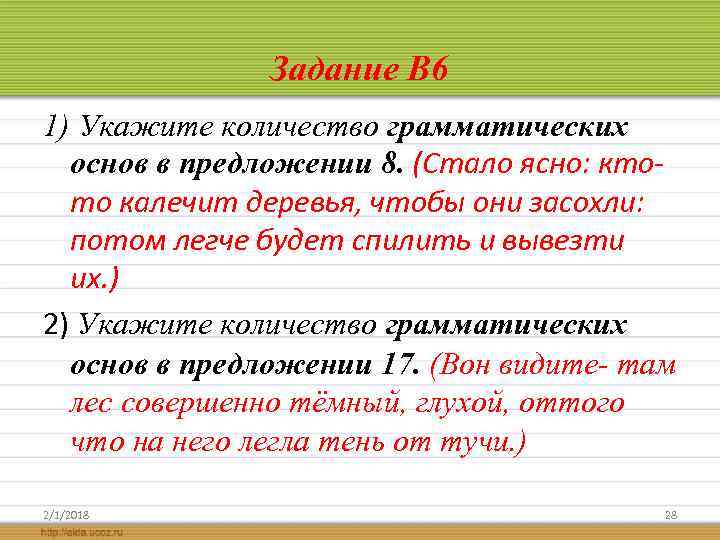 Задание В6

1) Укажите количество грамматических основ в предложении 8. (Стало ясно: кто-то калечит деревья, чтобы они засохли: потом легче будет спилить и вывезти их.)

2) Укажите количество грамматических основ в предложении 17. (Вон видите- там лес совершенно тёмный, глухой, оттого что на него легла тень от тучи.)

2/1/2018

28

http://aida.ucoz.ru